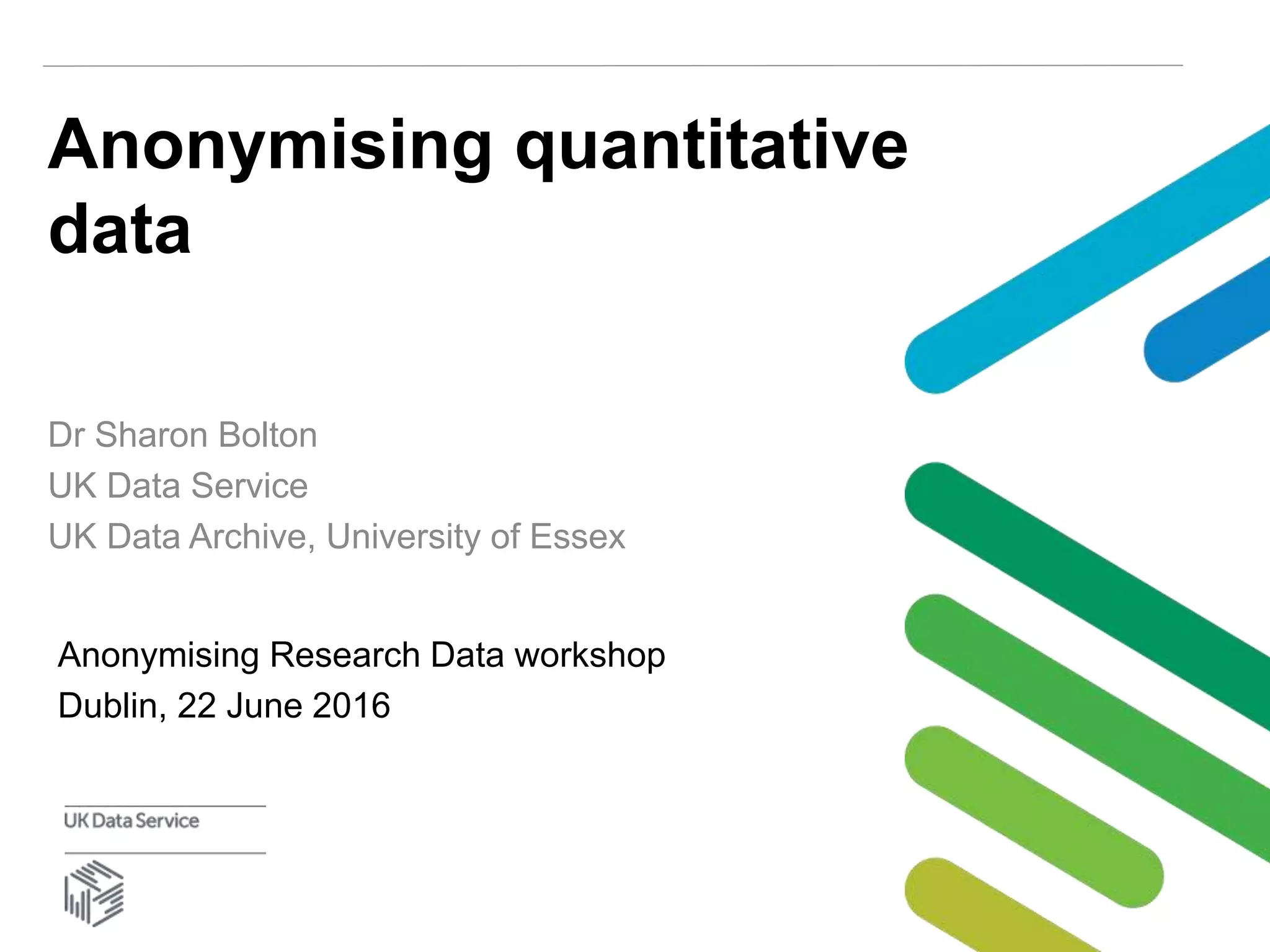 Anonymising quantitative data

Dr Sharon Bolton
UK Data Service
UK Data Archive, University of Essex

Anonymising Research Data workshop
Dublin, 22 June 2016

UK Data Service